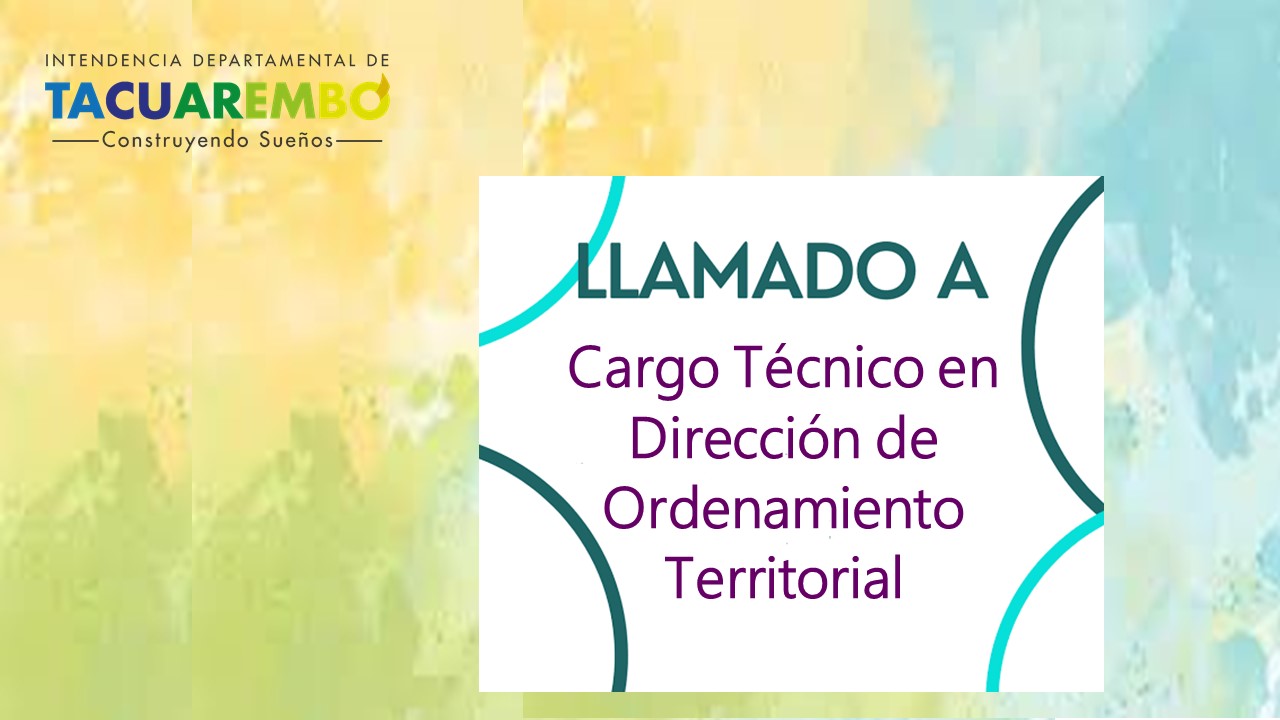 INTENDENCIA DEPARTAMENTAL DE
TACUAREMBO
Construyendo Sueños

LLAMADO A
Cargo Técnico en Dirección de Ordenamiento Territorial